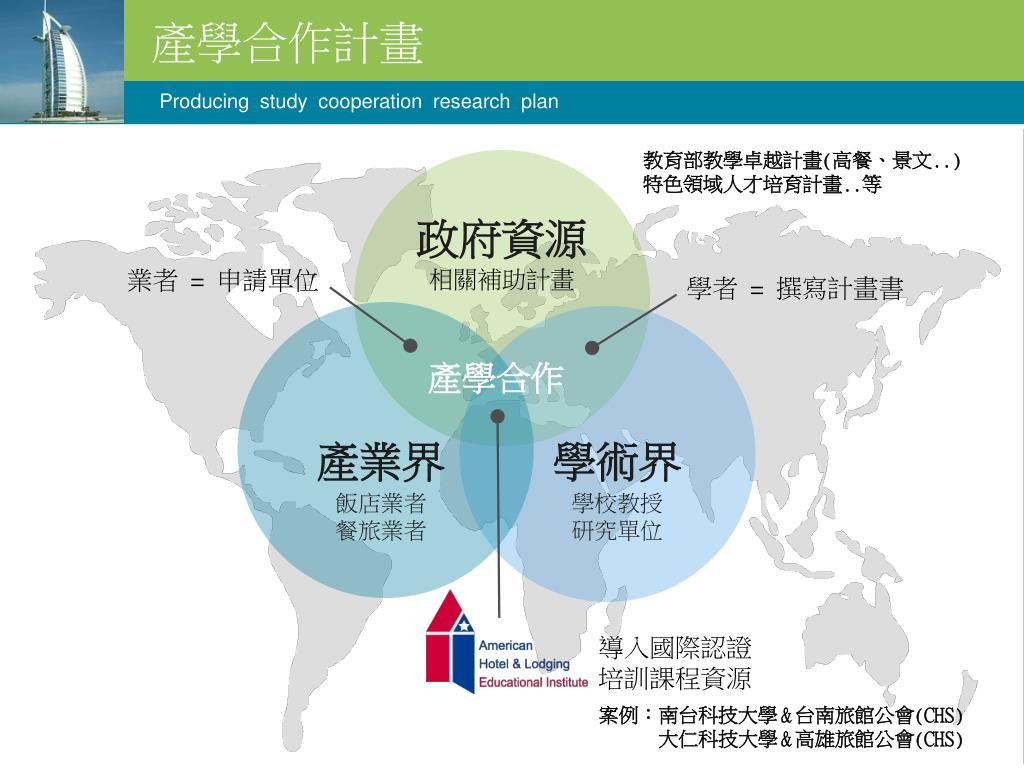 產學合作計畫

Producing study cooperation research plan

教育部教學卓越計畫(高餐、景文..)
特色領域人才培育計畫..等

政府資源
相關補助計畫

業者 = 申請單位

學者 = 撰寫計畫書

產學合作

產業界
飯店業者
餐旅業者

學術界
學校教授
研究單位

American Hotel & Lodging Educational Institute

導入國際認證
培訓課程資源

案例：南台科技大學＆台南旅館公會(CHS)
大仁科技大學＆高雄旅館公會(CHS)